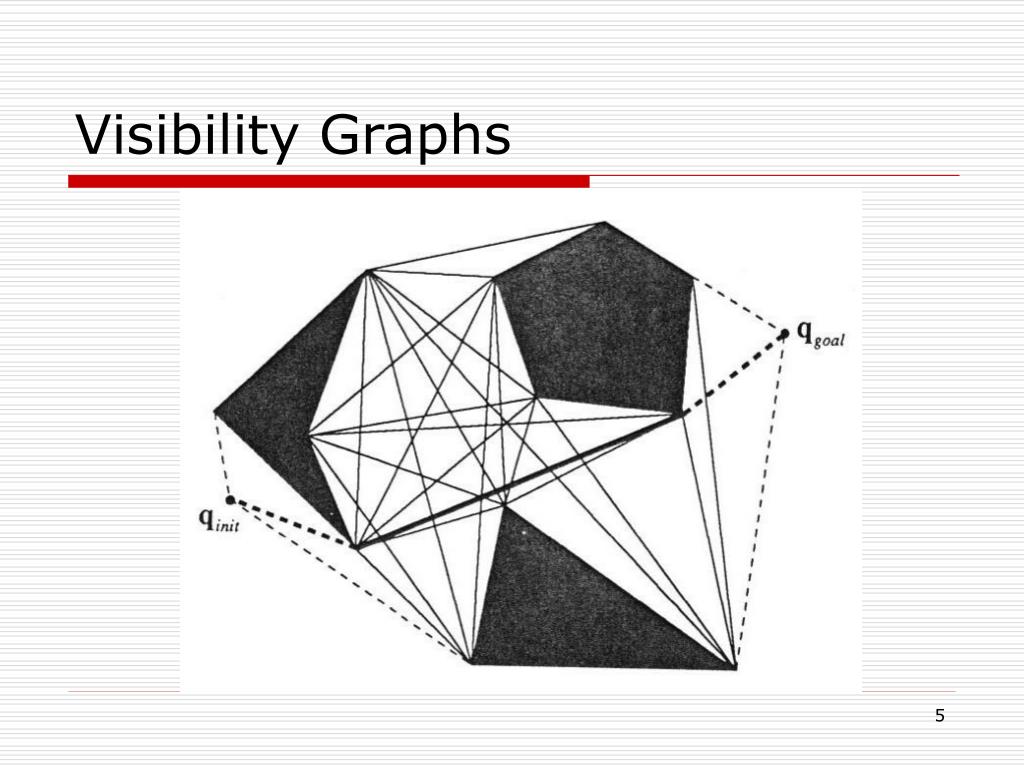 Visibility Graphs

$\mathbf{q}_{goal}$

$\mathbf{q}_{init}$

5